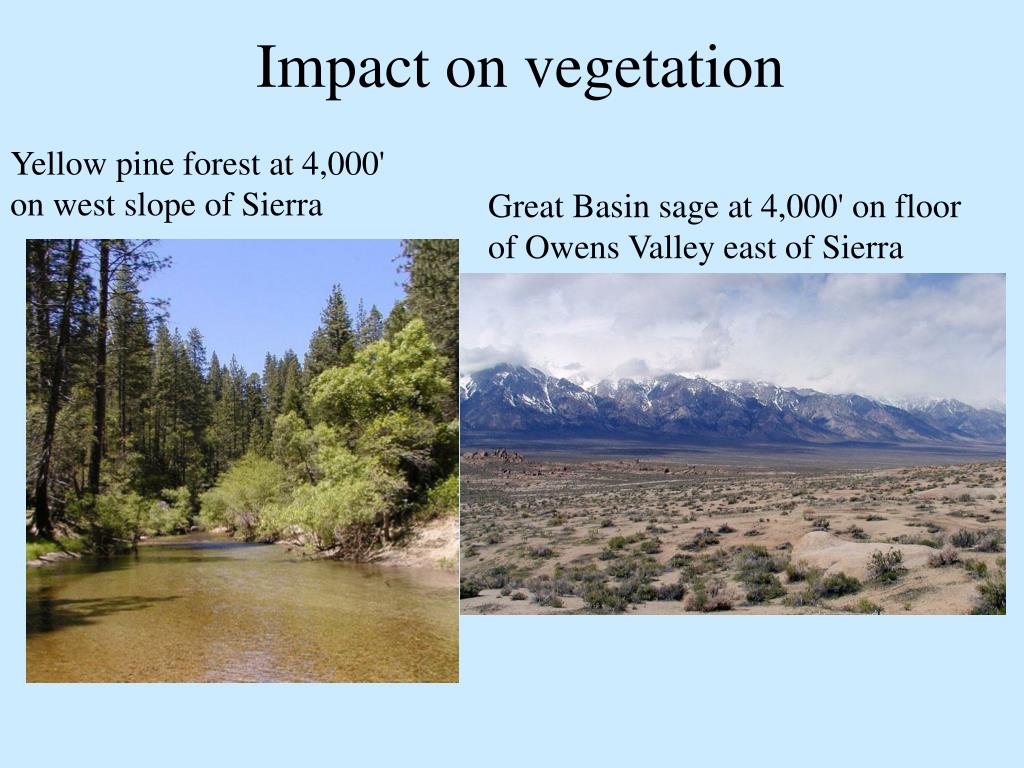 Impact on vegetation

Yellow pine forest at 4,000' on west slope of Sierra

Great Basin sage at 4,000' on floor of Owens Valley east of Sierra